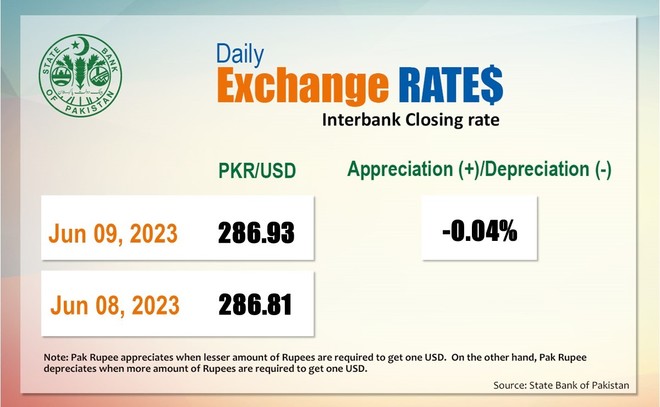 STATE BANK OF PAKISTAN

Daily
Exchange RATE$
Interbank Closing rate

PKR/USD

Appreciation (+)/Depreciation (-)

Jun 09, 2023 286.93

-0.04%

Jun 08, 2023 286.81

Note: Pak Rupee appreciates when lesser amount of Rupees are required to get one USD. On the other hand, Pak Rupee depreciates when more amount of Rupees are required to get one USD.

Source: State Bank of Pakistan